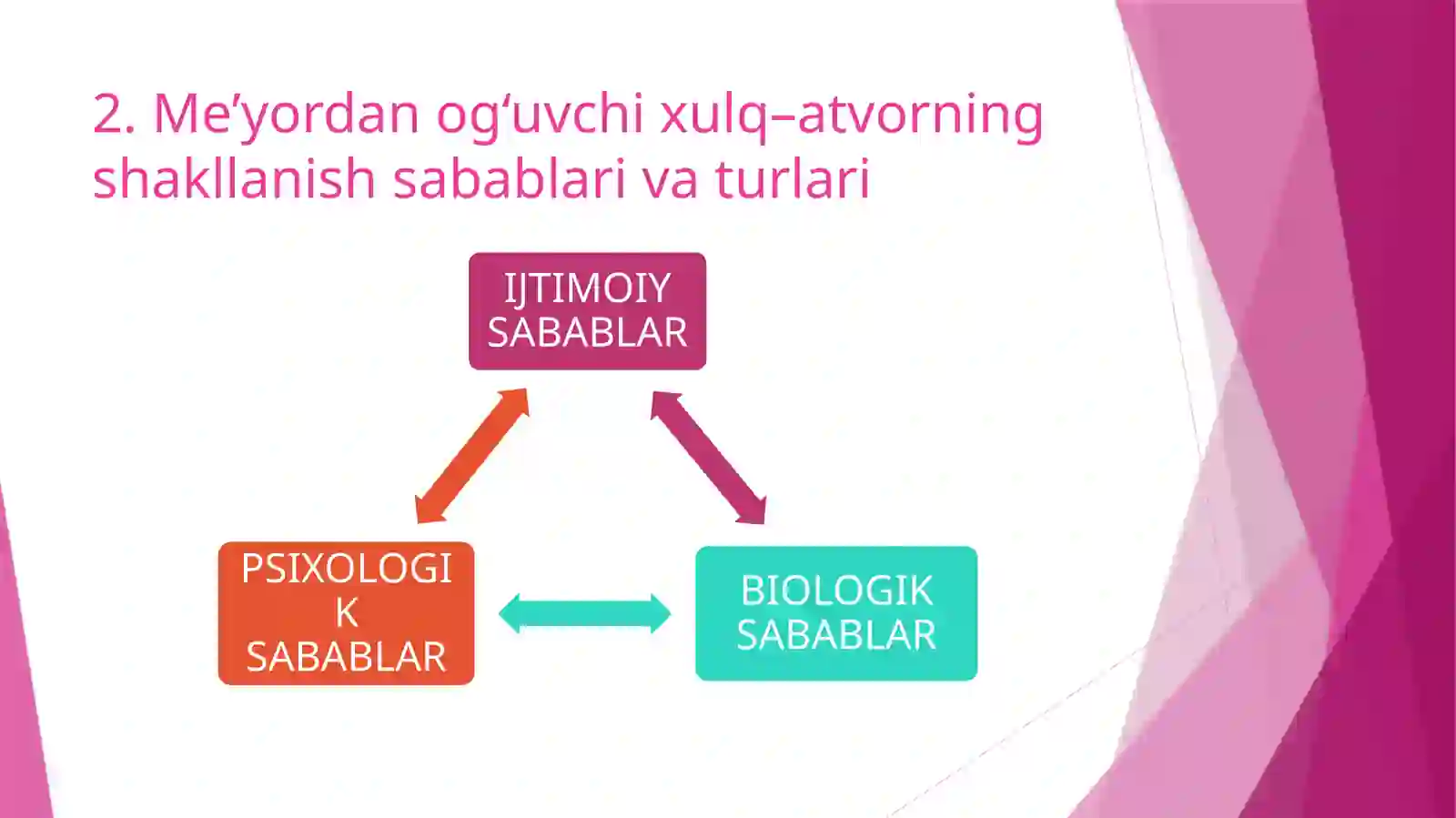 2. Me’yordan og‘uvchi xulq–atvorning shakllanish sabablari va turlari

IJTIMOIY SABABLAR

PSIXOLOGIK SABABLAR

BIOLOGIK SABABLAR